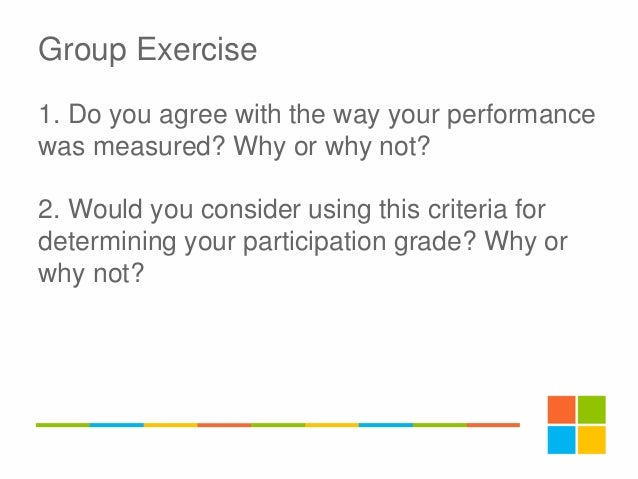 Group Exercise

1. Do you agree with the way your performance was measured? Why or why not?

2. Would you consider using this criteria for determining your participation grade? Why or why not?